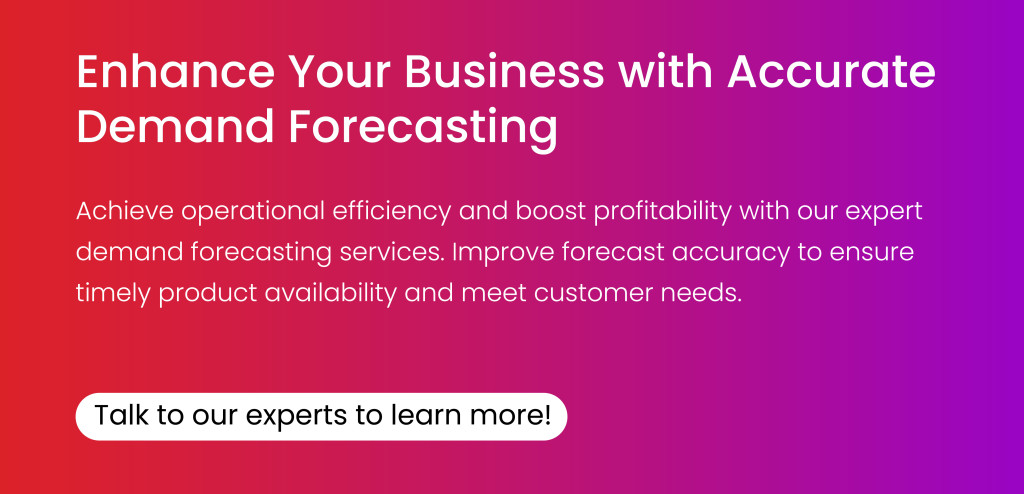 Enhance Your Business with Accurate Demand Forecasting

Achieve operational efficiency and boost profitability with our expert demand forecasting services. Improve forecast accuracy to ensure timely product availability and meet customer needs.

Talk to our experts to learn more!